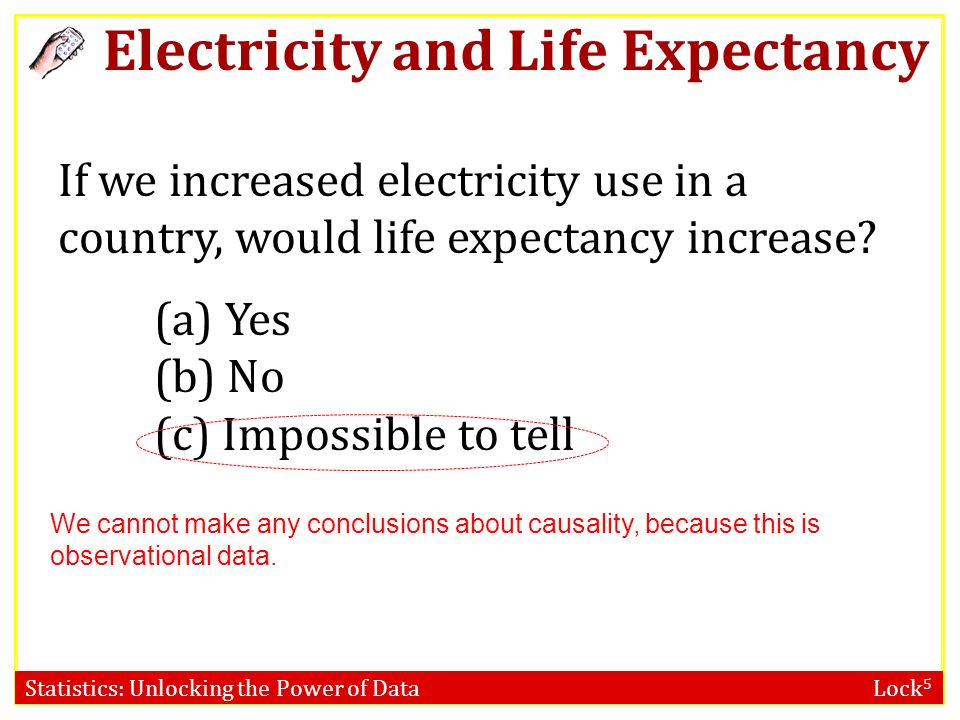 Electricity and Life Expectancy

If we increased electricity use in a country, would life expectancy increase?

(a) Yes
(b) No
(c) Impossible to tell

We cannot make any conclusions about causality, because this is observational data.

Statistics: Unlocking the Power of Data

Lock$^5$